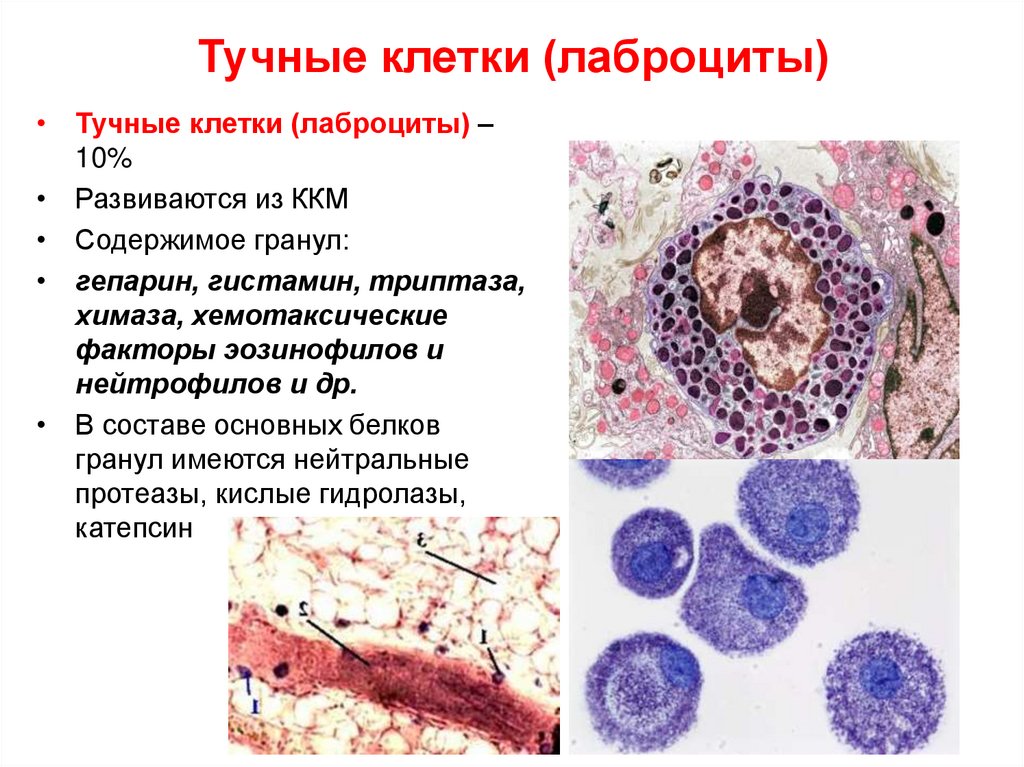 Тучные клетки (лаброциты)

• Тучные клетки (лаброциты) – 10%
• Развиваются из ККМ
• Содержимое гранул:
• гепарин, гистамин, триптаза, химаза, хемотаксические факторы эозинофилов и нейтрофилов и др.
• В составе основных белков гранул имеются нейтральные протеазы, кислые гидролазы, катепсин

3
2
1
1